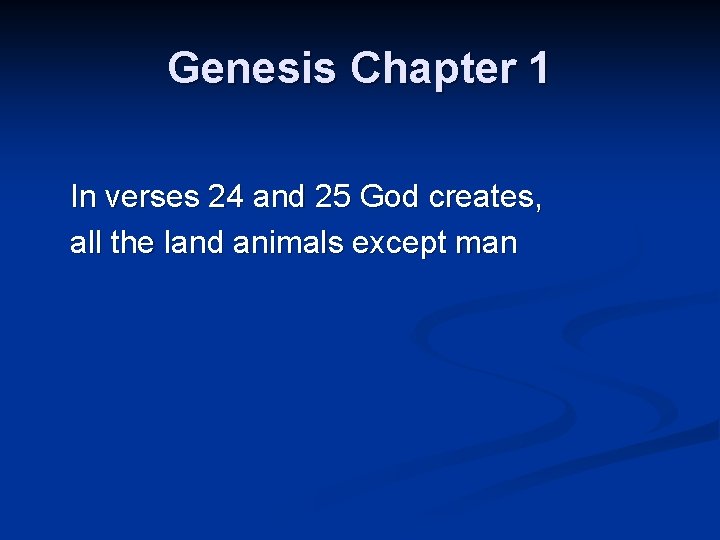 Genesis Chapter 1

In verses 24 and 25 God creates, all the land animals except man